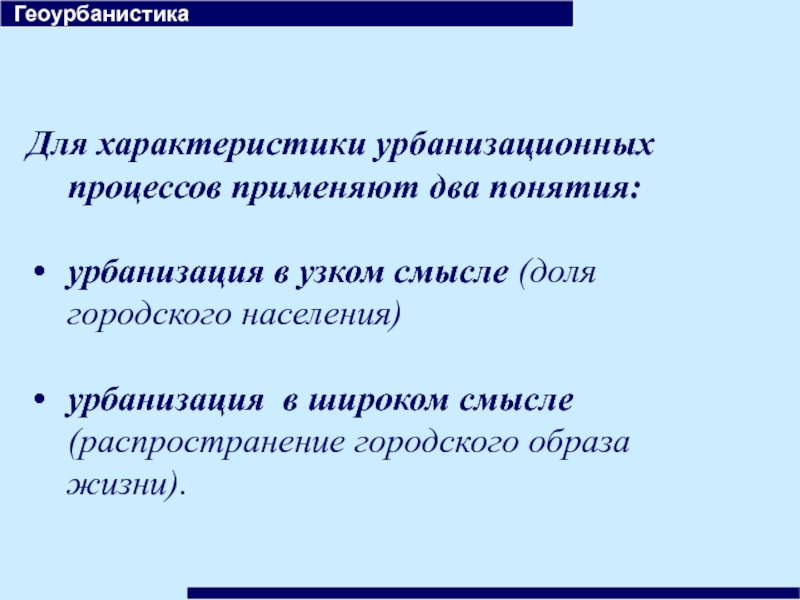 Геоурбанистика

Для характеристики урбанизационных процессов применяют два понятия:

• урбанизация в узком смысле (доля городского населения)

• урбанизация в широком смысле (распространение городского образа жизни).